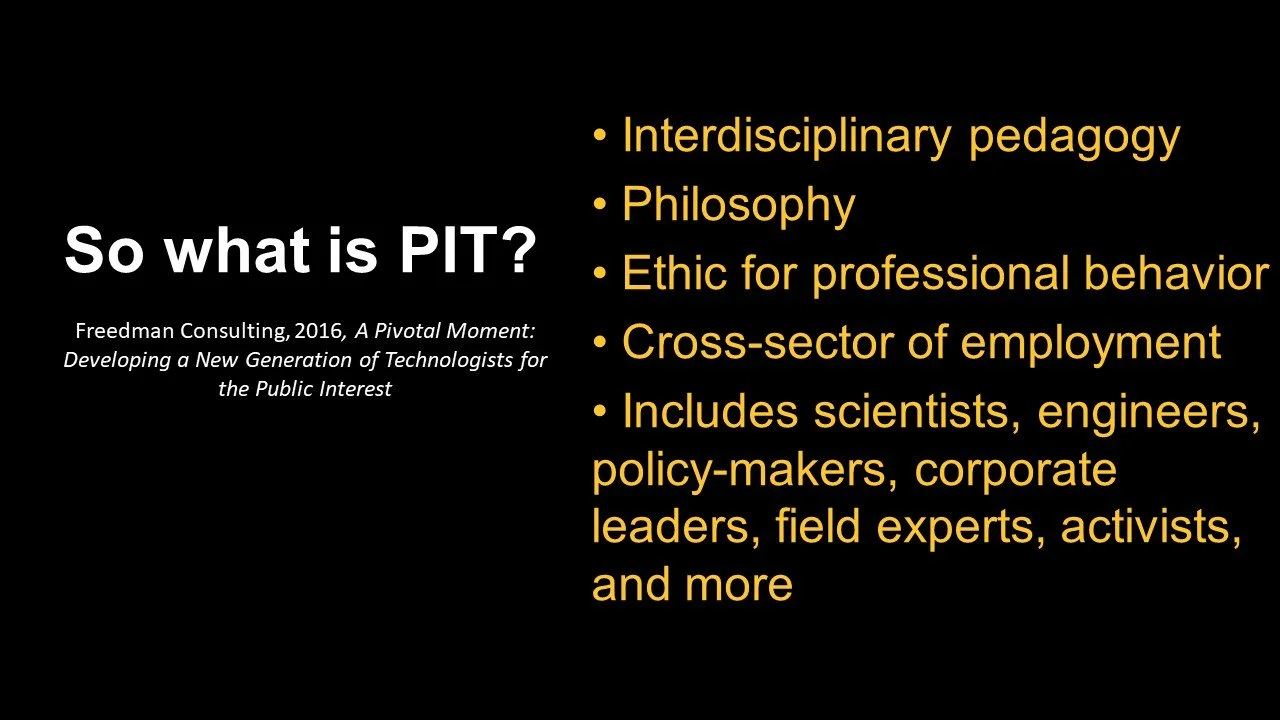 So what is PIT?

Freedman Consulting, 2016, A Pivotal Moment: Developing a New Generation of Technologists for the Public Interest

• Interdisciplinary pedagogy
• Philosophy
• Ethic for professional behavior
• Cross-sector of employment
• Includes scientists, engineers, policy-makers, corporate leaders, field experts, activists, and more